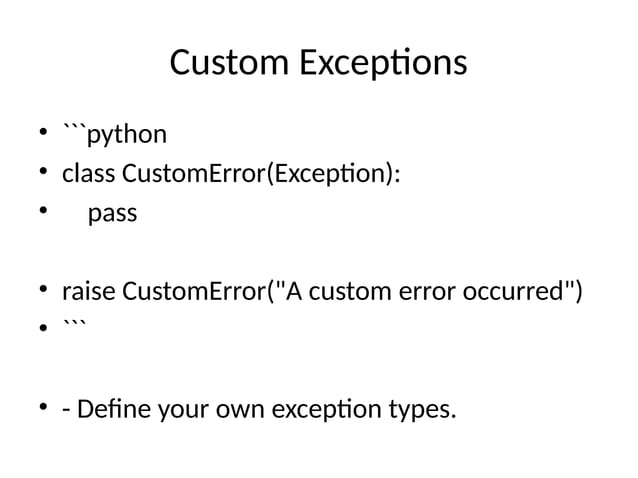 Custom Exceptions

• ```python
• class CustomError(Exception):
•     pass

• raise CustomError("A custom error occurred")
• ```

• - Define your own exception types.